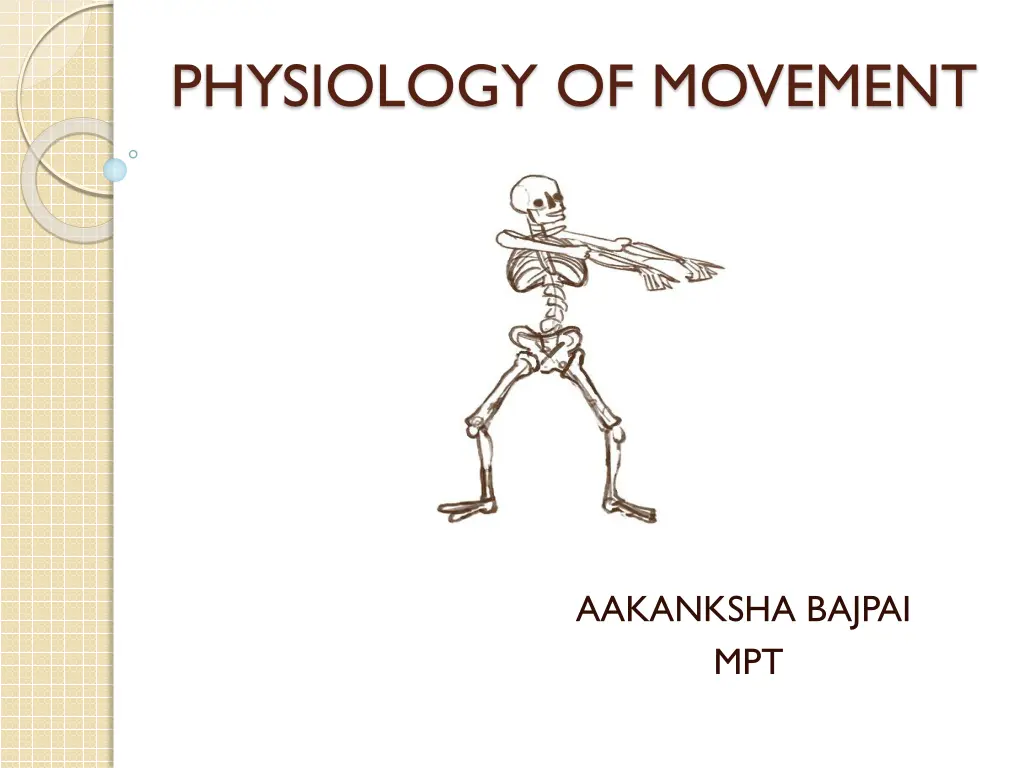 PHYSIOLOGY OF MOVEMENT

AAKANKSHA BAJPAI
MPT